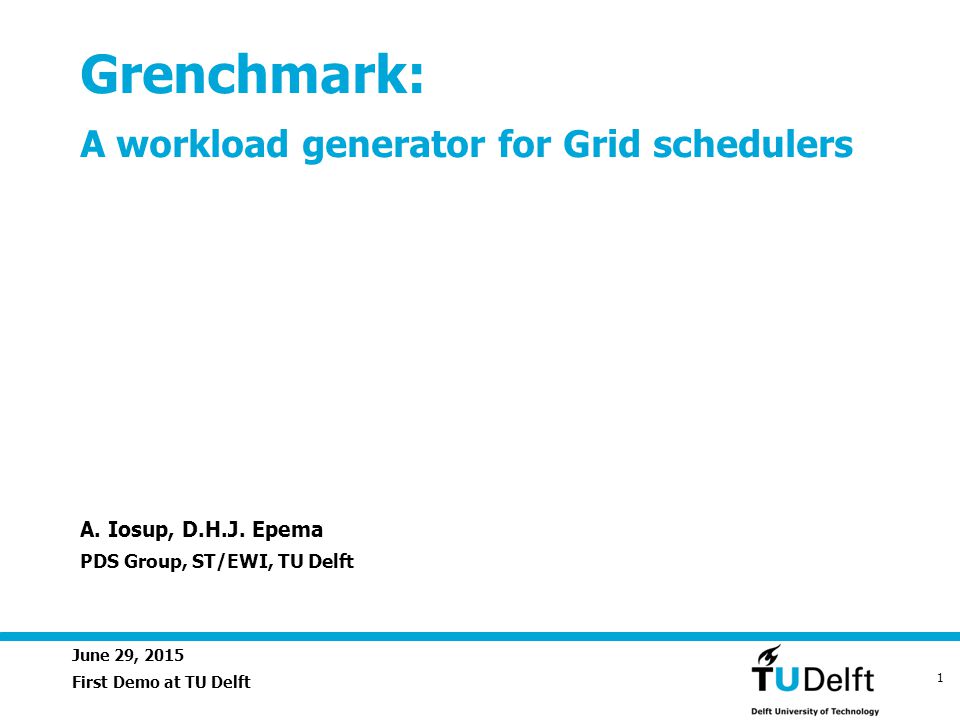 Grenchmark:

A workload generator for Grid schedulers

A. Iosup, D.H.J. Epema

PDS Group, ST/EWI, TU Delft

June 29, 2015

First Demo at TU Delft

TUDelft

Delft University of Technology

1